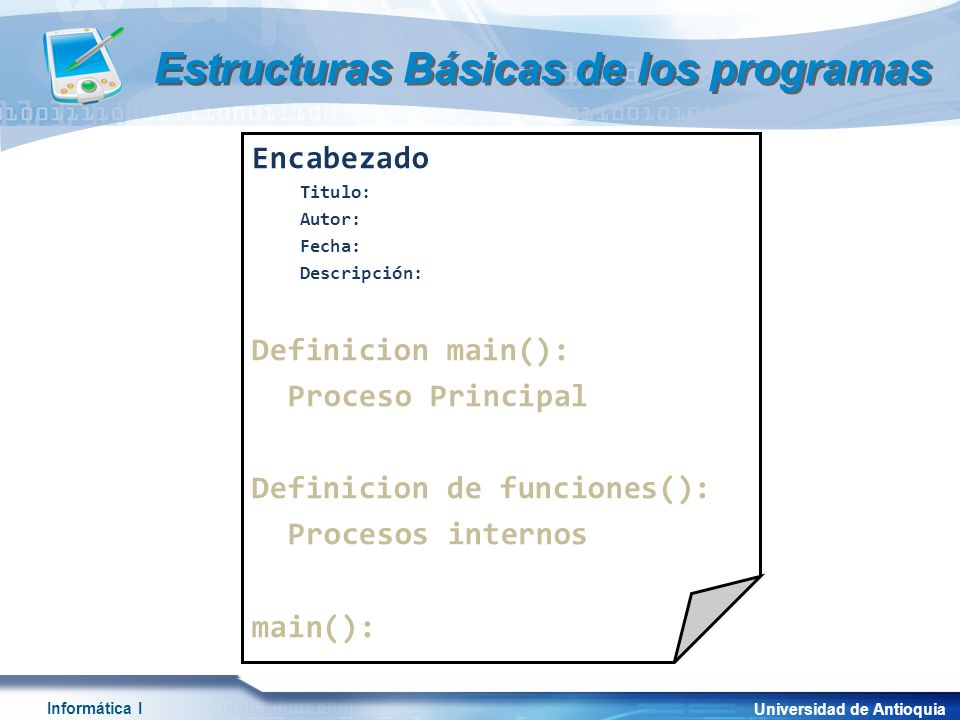 Estructuras Básicas de los programas

Encabezado
Titulo:
Autor:
Fecha:
Descripción:

Definicion main():
Proceso Principal

Definicion de funciones():
Procesos internos

main():

Informática I

Universidad de Antioquia